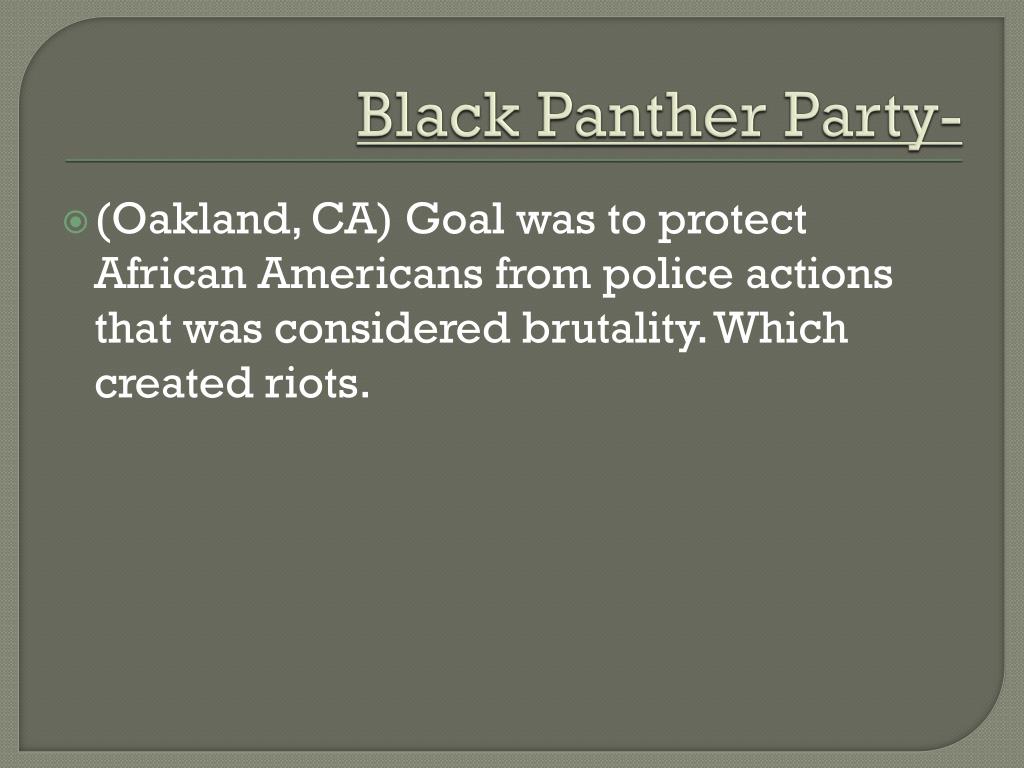 Black Panther Party-

(Oakland, CA) Goal was to protect African Americans from police actions that was considered brutality. Which created riots.